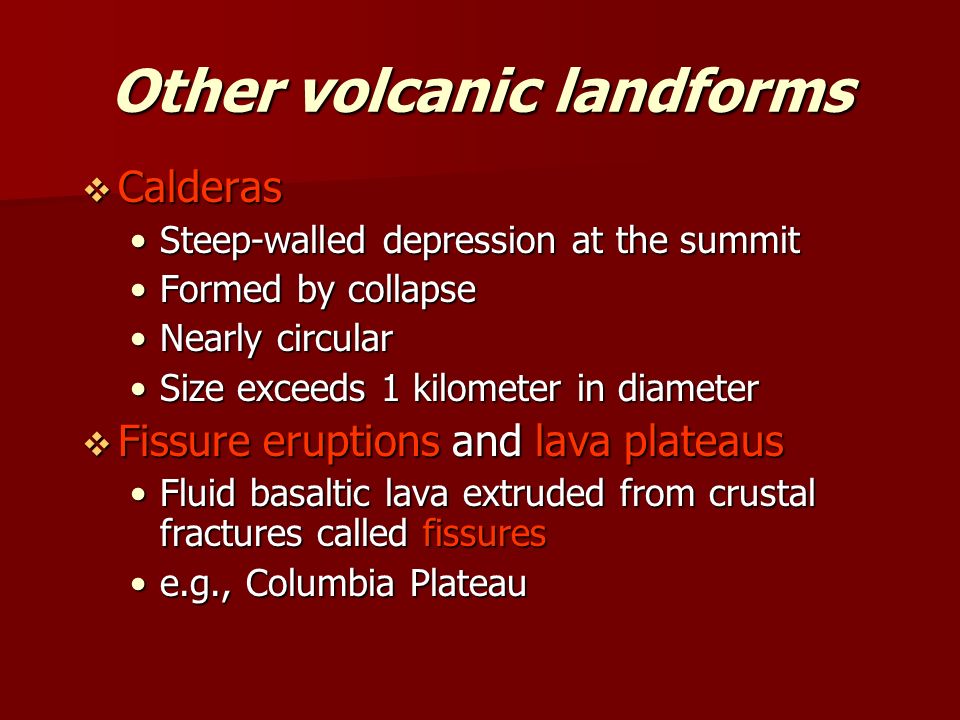 Other volcanic landforms

❖ Calderas
• Steep-walled depression at the summit
• Formed by collapse
• Nearly circular
• Size exceeds 1 kilometer in diameter

❖ Fissure eruptions and lava plateaus
• Fluid basaltic lava extruded from crustal fractures called fissures
• e.g., Columbia Plateau